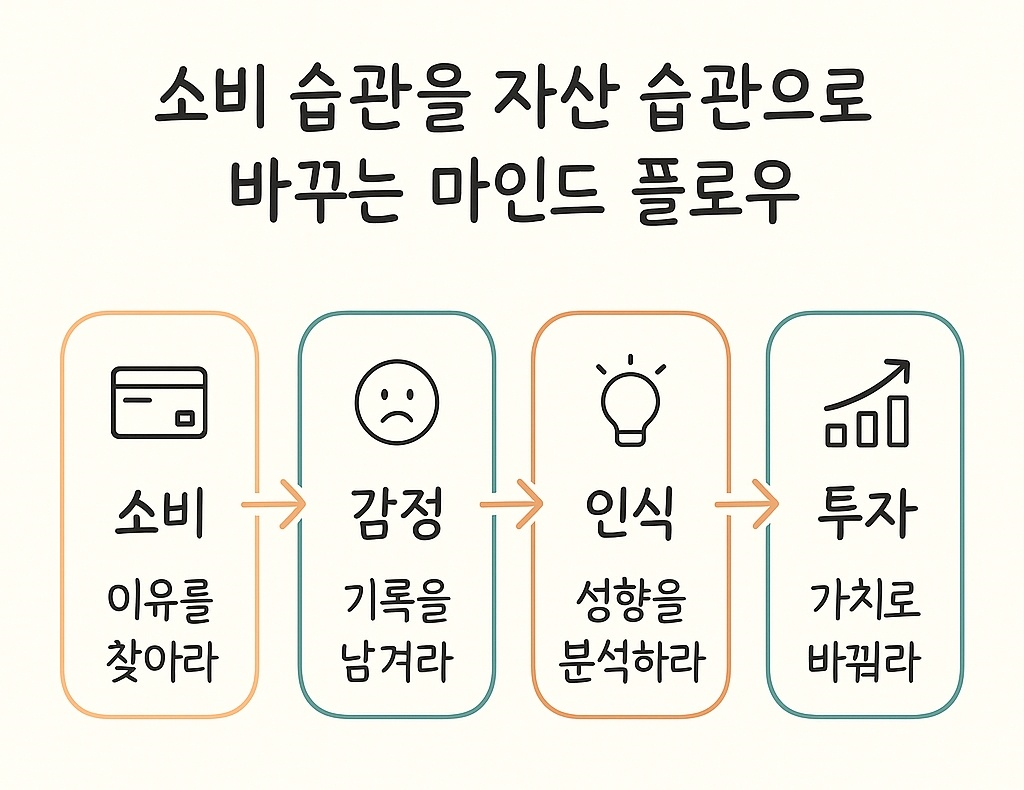 소비 습관을 자산 습관으로 바꾸는 마인드 플로우

소비
이유를 찾아라

감정
기록을 남겨라

인식
성향을 분석하라

투자
가치로 바꿔라